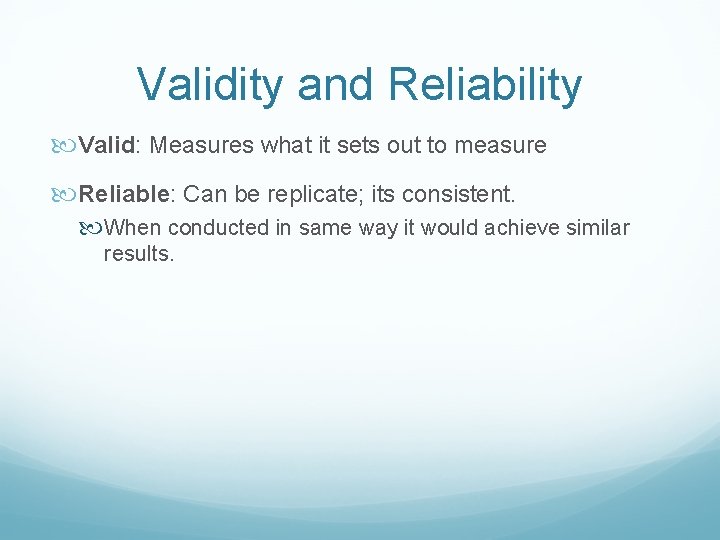 Validity and Reliability

Valid: Measures what it sets out to measure

Reliable: Can be replicate; its consistent.

When conducted in same way it would achieve similar results.